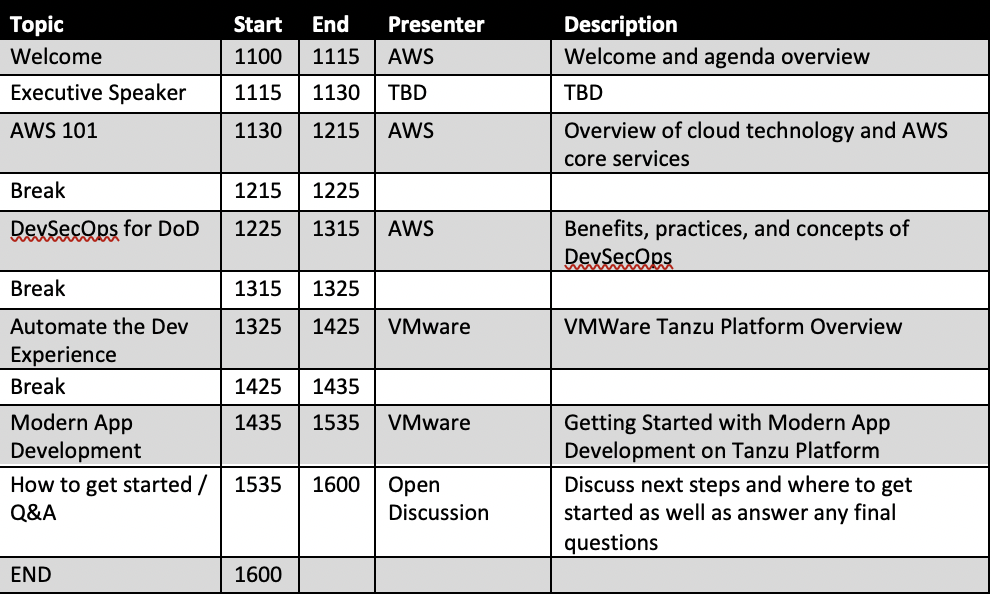 | Topic | Start | End | Presenter | Description |
|---|---|---|---|---|
| Welcome | 1100 | 1115 | AWS | Welcome and agenda overview |
| Executive Speaker | 1115 | 1130 | TBD | TBD |
| AWS 101 | 1130 | 1215 | AWS | Overview of cloud technology and AWS core services |
| Break | 1215 | 1225 | | |
| DevSecOps for DoD | 1225 | 1315 | AWS | Benefits, practices, and concepts of DevSecOps |
| Break | 1315 | 1325 | | |
| Automate the Dev Experience | 1325 | 1425 | VMware | VMWare Tanzu Platform Overview |
| Break | 1425 | 1435 | | |
| Modern App Development | 1435 | 1535 | VMware | Getting Started with Modern App Development on Tanzu Platform |
| How to get started / Q&A | 1535 | 1600 | Open Discussion | Discuss next steps and where to get started as well as answer any final questions |
| END | 1600 | | | |